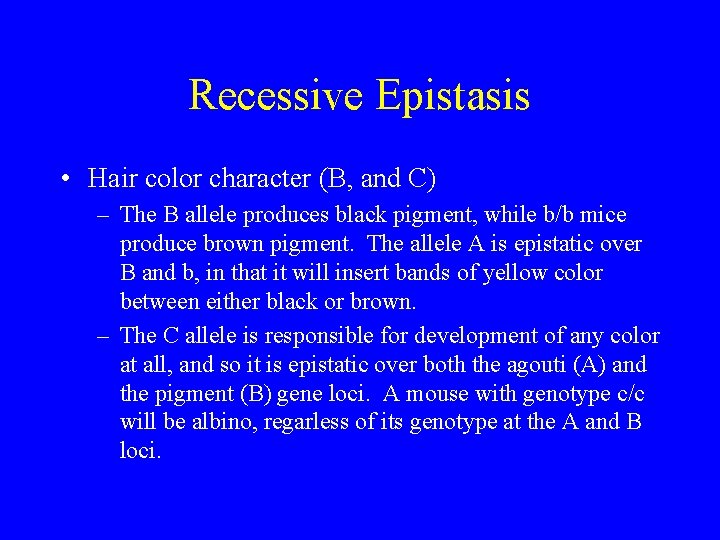 Recessive Epistasis

• Hair color character (B, and C)

– The B allele produces black pigment, while b/b mice produce brown pigment. The allele A is epistatic over B and b, in that it will insert bands of yellow color between either black or brown.

– The C allele is responsible for development of any color at all, and so it is epistatic over both the agouti (A) and the pigment (B) gene loci. A mouse with genotype c/c will be albino, regarless of its genotype at the A and B loci.